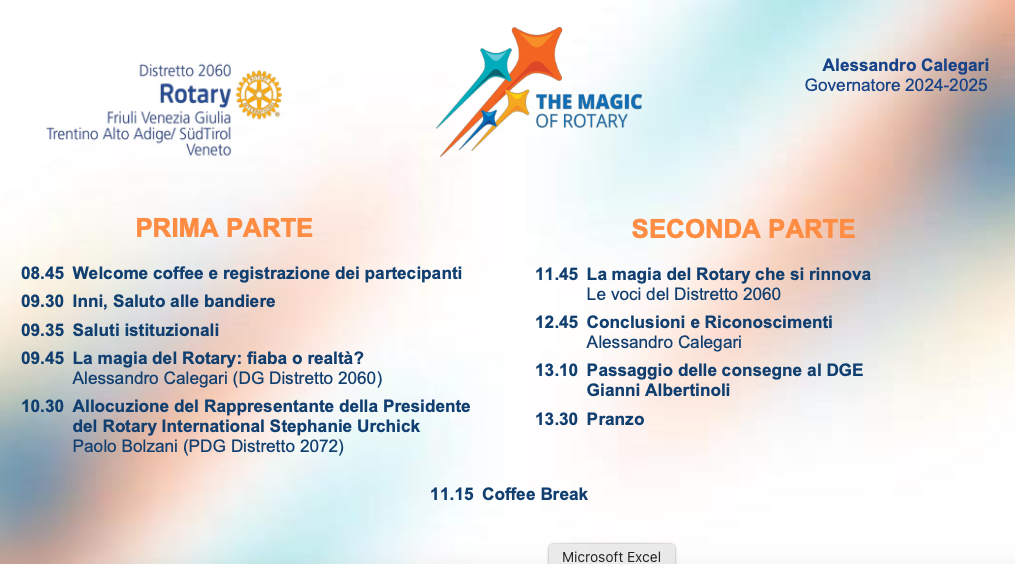 Distretto 2060
Rotary
Friuli Venezia Giulia
Trentino Alto Adige/ SüdTirol
Veneto

THE MAGIC
OF ROTARY

Alessandro Calegari
Governatore 2024-2025

PRIMA PARTE

08.45 Welcome coffee e registrazione dei partecipanti

09.30 Inni, Saluto alle bandiere

09.35 Saluti istituzionali

09.45 La magia del Rotary: fiaba o realtà?
Alessandro Calegari (DG Distretto 2060)

10.30 Allocuzione del Rappresentante della Presidente del Rotary International Stephanie Urchick
Paolo Bolzani (PDG Distretto 2072)

SECONDA PARTE

11.45 La magia del Rotary che si rinnova
Le voci del Distretto 2060

12.45 Conclusioni e Riconoscimenti
Alessandro Calegari

13.10 Passaggio delle consegne al DGE Gianni Albertinoli

13.30 Pranzo

11.15 Coffee Break

Microsoft Excel